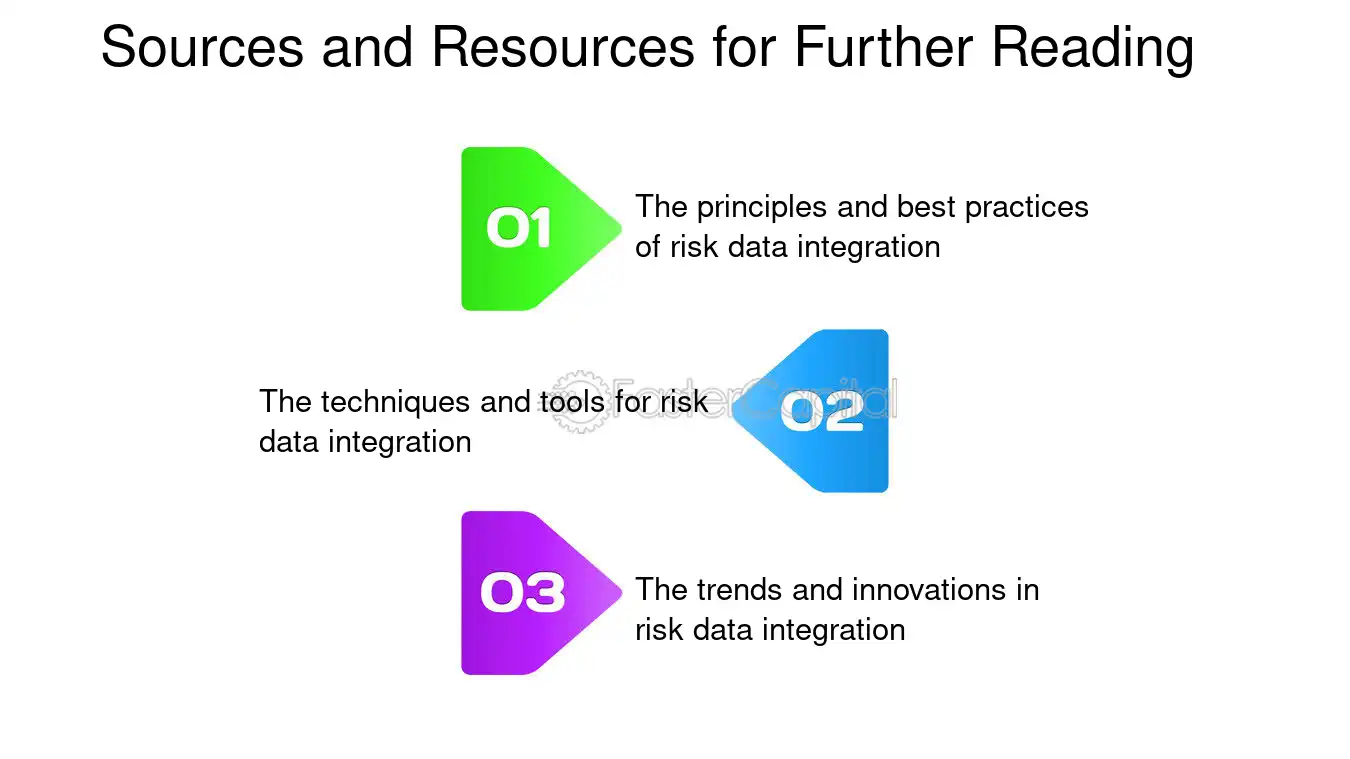 Sources and Resources for Further Reading

01

The principles and best practices of risk data integration

The techniques and tools for risk data integration

FasterCapital

02

03

The trends and innovations in risk data integration